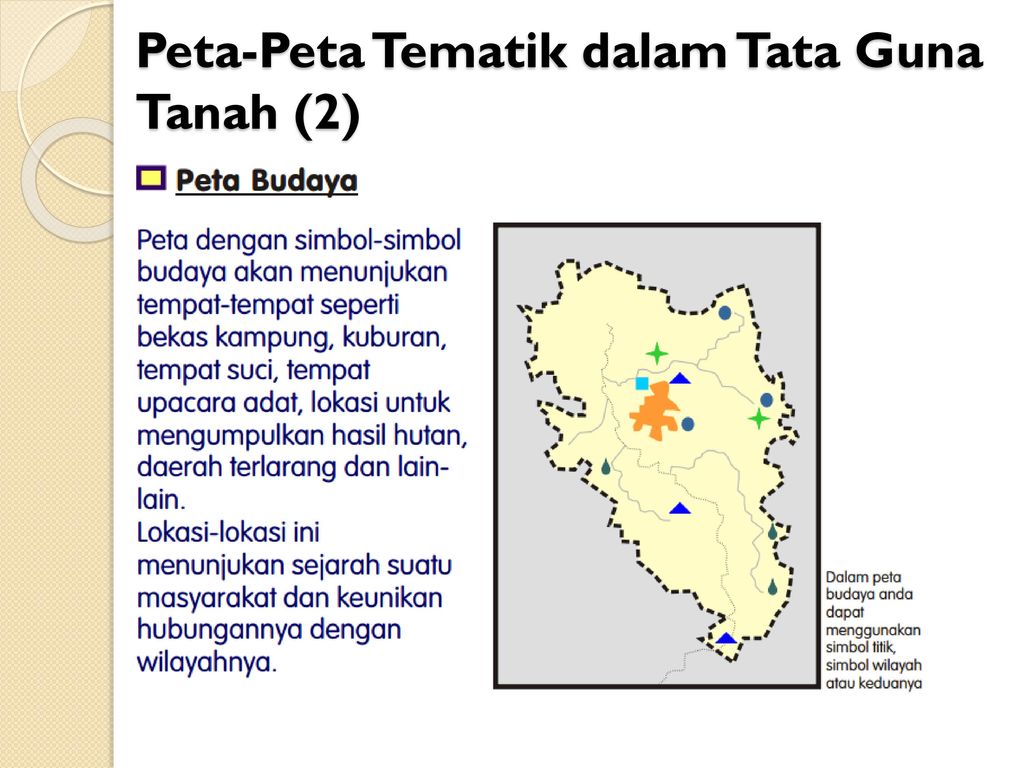 Peta-Peta Tematik dalam Tata Guna Tanah (2)

Peta Budaya

Peta dengan simbol-simbol budaya akan menunjukan tempat-tempat seperti bekas kampung, kuburan, tempat suci, tempat upacara adat, lokasi untuk mengumpulkan hasil hutan, daerah terlarang dan lain-lain.
Lokasi-lokasi ini menunjukan sejarah suatu masyarakat dan keunikan hubungannya dengan wilayahnya.

Dalam peta budaya anda dapat menggunakan simbol titik, simbol wilayah atau keduanya